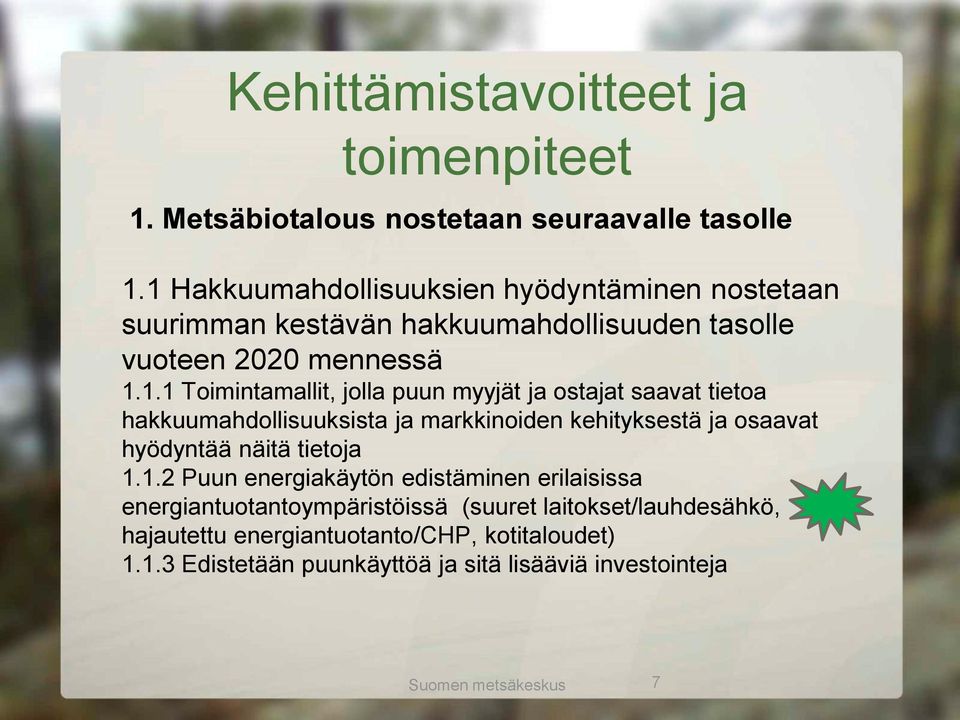 Kehittämistavoitteet ja toimenpiteet

1. Metsäbiotalous nostetaan seuraavalle tasolle

1.1 Hakkuumahdollisuuksien hyödyntäminen nostetaan suurimman kestävän hakkuumahdollisuuden tasolle vuoteen 2020 mennessä

1.1.1 Toimintamallit, jolla puun myyjät ja ostajat saavat tietoa hakkuumahdollisuuksista ja markkinoiden kehityksestä ja osaavat hyödyntää näitä tietoja

1.1.2 Puun energiakäytön edistäminen erilaisissa energiantuotantoympäristöissä (suuret laitokset/lauhdesähkö, hajautettu energiantuotanto/CHP, kotitaloudet)

1.1.3 Edistetään puunkäyttöä ja sitä lisääviä investointeja

Suomen metsäkeskus

7